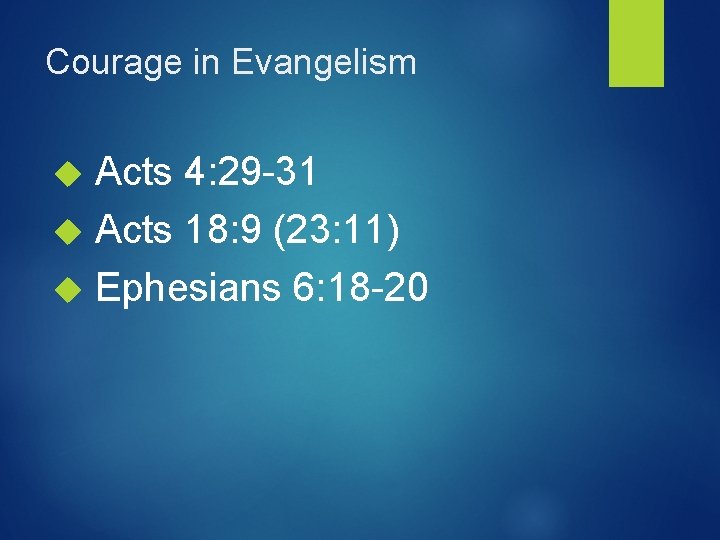 Courage in Evangelism

Acts 4:29-31
Acts 18:9 (23:11)
Ephesians 6:18-20